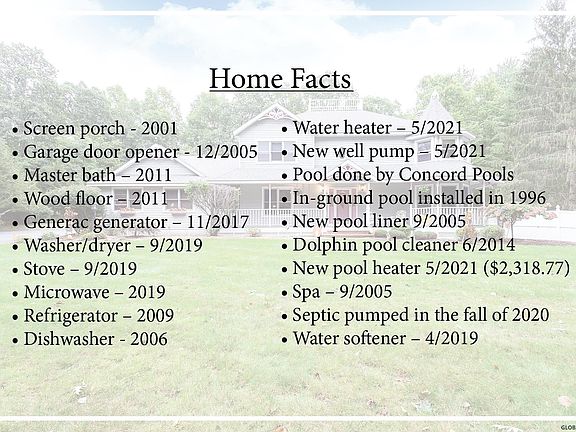 Home Facts

• Screen porch - 2001
• Garage door opener - 12/2005
• Master bath – 2011
• Wood floor – 2011
• Generac generator – 11/2017
• Washer/dryer – 9/2019
• Stove – 9/2019
• Microwave – 2019
• Refrigerator – 2009
• Dishwasher - 2006

• Water heater – 5/2021
• New well pump – 5/2021
• Pool done by Concord Pools
• In-ground pool installed in 1996
• New pool liner 9/2005
• Dolphin pool cleaner 6/2014
• New pool heater 5/2021 ($2,318.77)
• Spa – 9/2005
• Septic pumped in the fall of 2020
• Water softener – 4/2019

GLOB